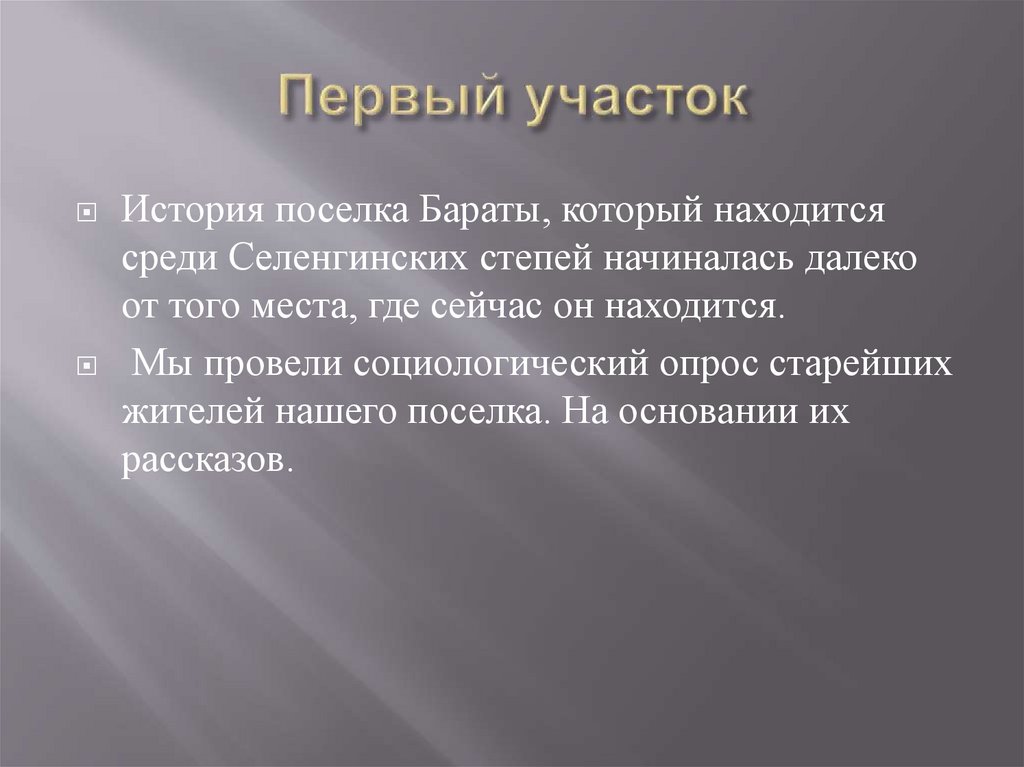 Первый участок

История поселка Бараты, который находится среди Селенгинских степей начиналась далеко от того места, где сейчас он находится.

Мы провели социологический опрос старейших жителей нашего поселка. На основании их рассказов.